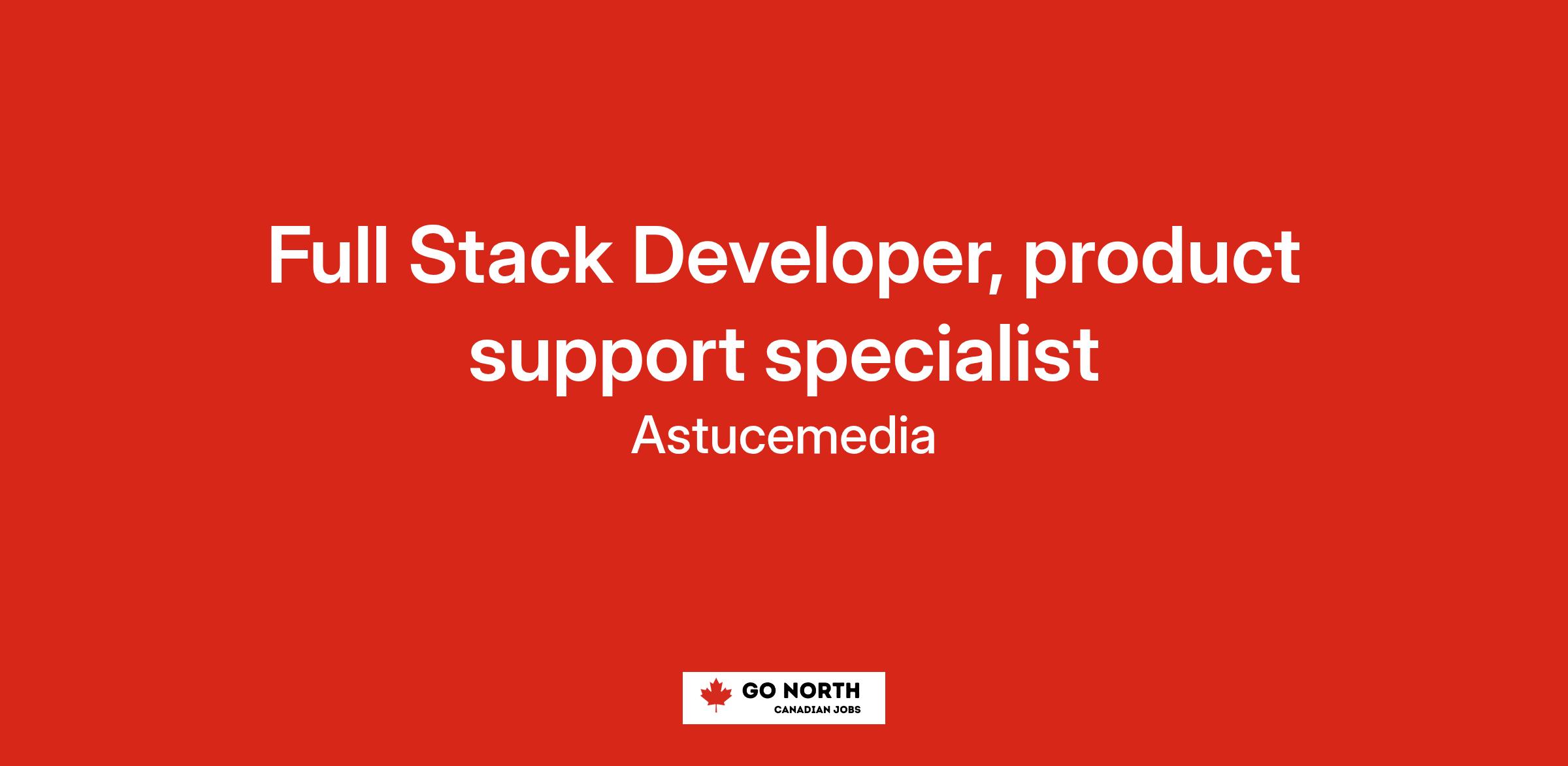 Full Stack Developer, product support specialist

Astucemedia

GO NORTH
CANADIAN JOBS